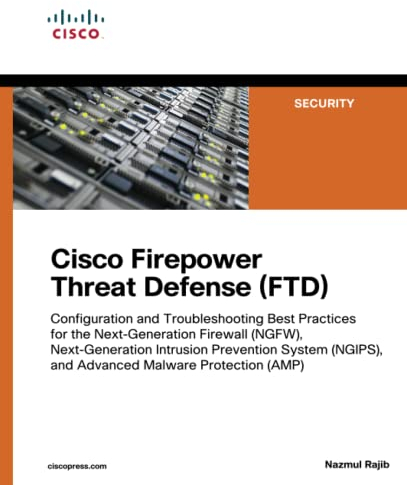 CISCO

SECURITY

Cisco Firepower Threat Defense (FTD)

Configuration and Troubleshooting Best Practices for the Next-Generation Firewall (NGFW), Next-Generation Intrusion Prevention System (NGIPS), and Advanced Malware Protection (AMP)

ciscopress.com

Nazmul Rajib